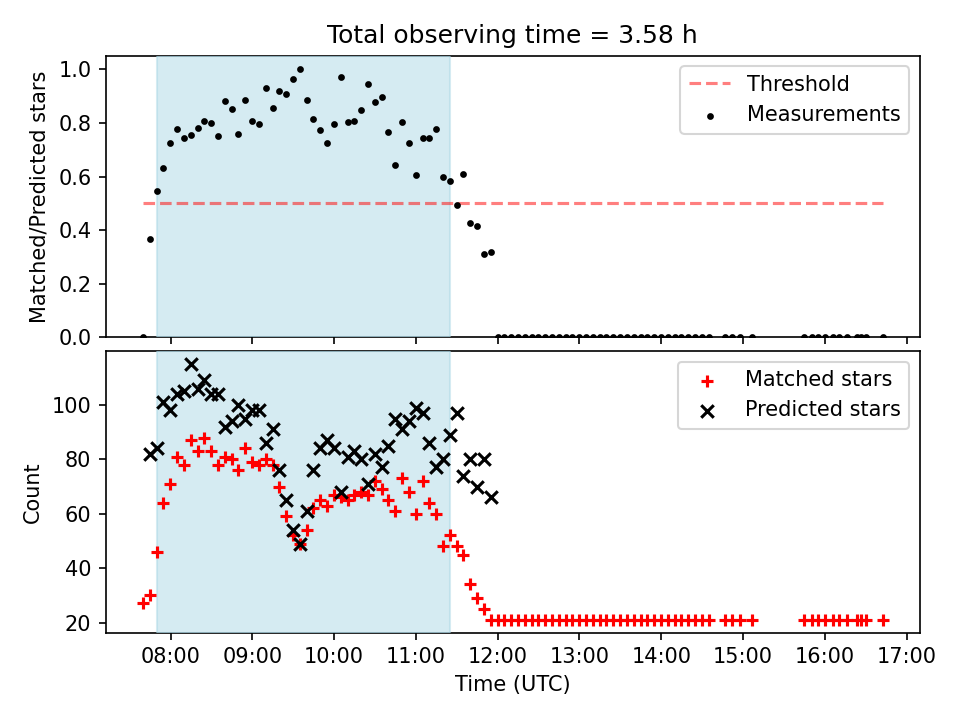 Total observing time = 3.58 h

Matched/Predicted stars

1.0
0.8
0.6
0.4
0.2
0.0

Threshold
Measurements

Count

100
80
60
40
20

Matched stars
Predicted stars

08:00 09:00 10:00 11:00 12:00 13:00 14:00 15:00 16:00 17:00

Time (UTC)